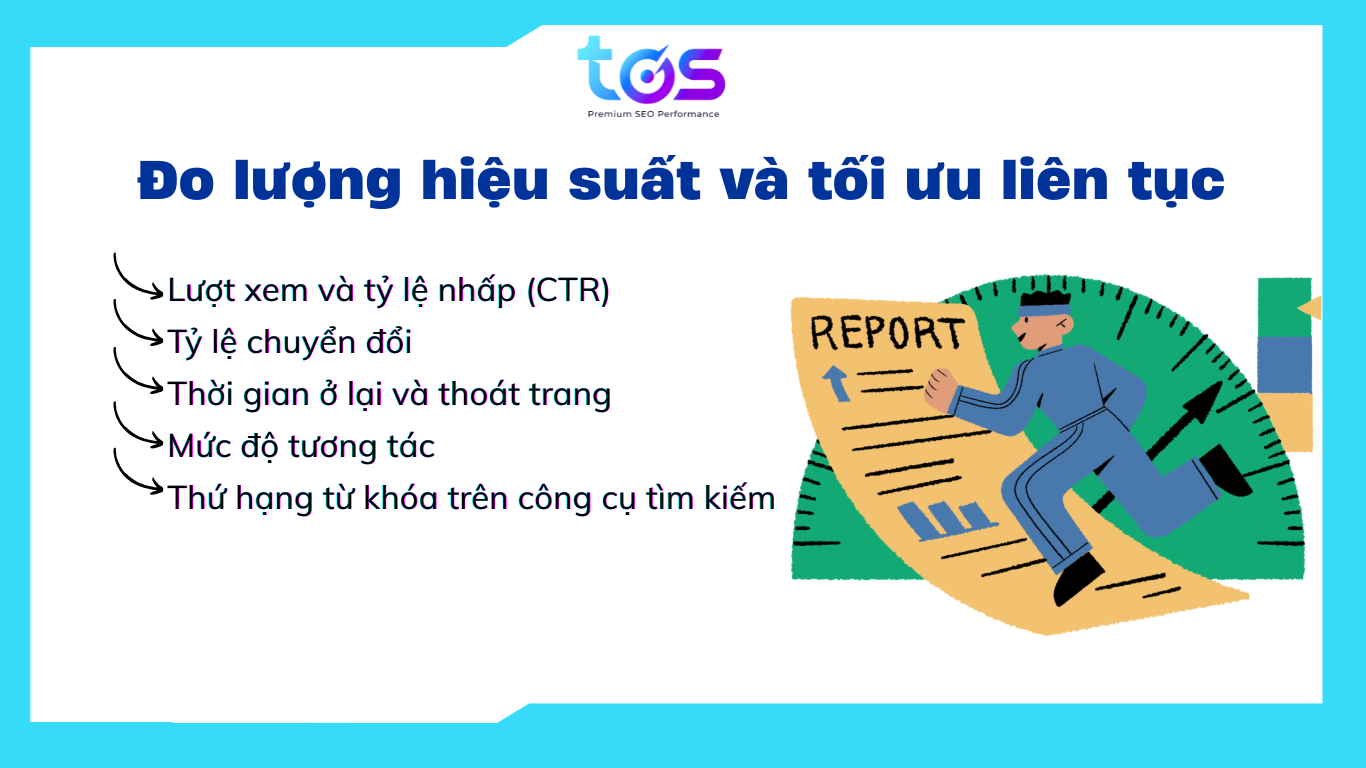 tos
Premium SEO Performance

Đo lượng hiệu suất và tối ưu liên tục

Lượt xem và tỷ lệ nhấp (CTR)
Tỷ lệ chuyển đổi
Thời gian ở lại và thoát trang
Mức độ tương tác
Thứ hạng từ khóa trên công cụ tìm kiếm

REPORT